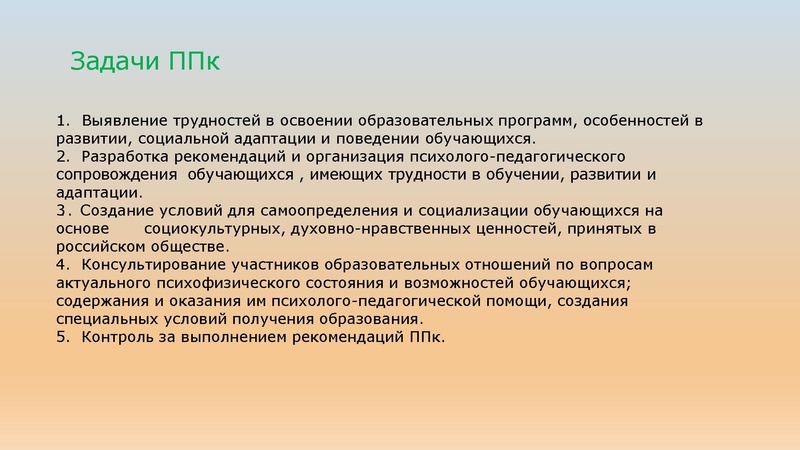 Задачи ППк

1. Выявление трудностей в освоении образовательных программ, особенностей в развитии, социальной адаптации и поведении обучающихся.
2. Разработка рекомендаций и организация психолого-педагогического сопровождения обучающихся , имеющих трудности в обучении, развитии и адаптации.
3. Создание условий для самоопределения и социализации обучающихся на основе социокультурных, духовно-нравственных ценностей, принятых в российском обществе.
4. Консультирование участников образовательных отношений по вопросам актуального психофизического состояния и возможностей обучающихся; содержания и оказания им психолого-педагогической помощи, создания специальных условий получения образования.
5. Контроль за выполнением рекомендаций ППк.